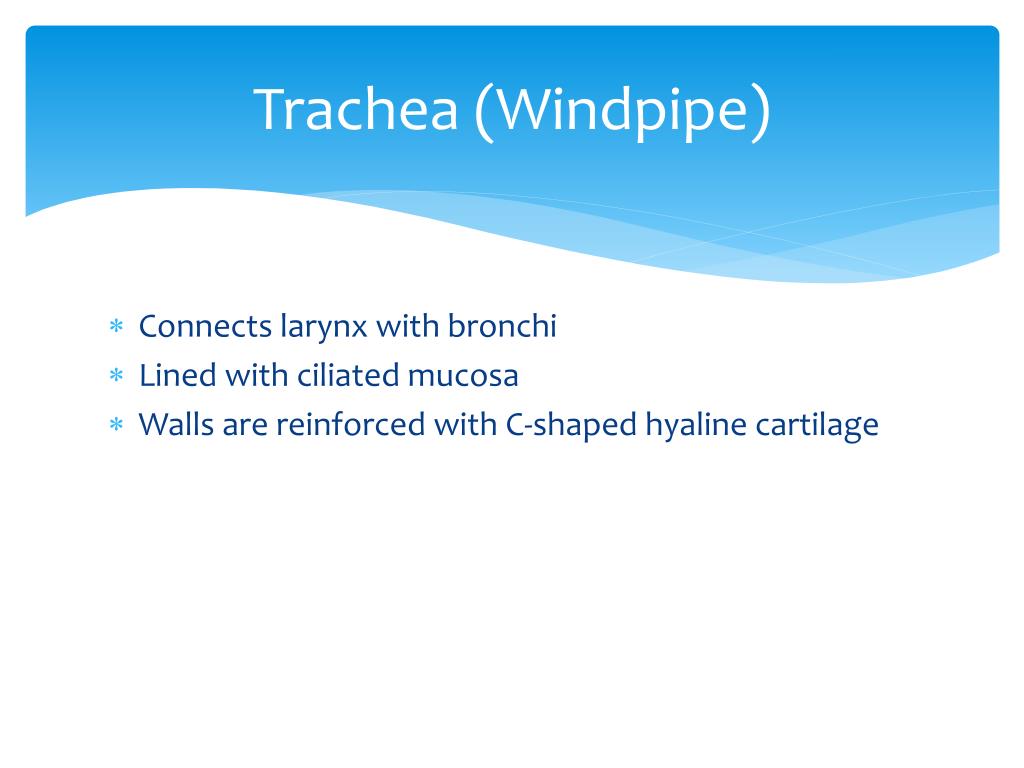 Trachea (Windpipe)

* Connects larynx with bronchi
* Lined with ciliated mucosa
* Walls are reinforced with C-shaped hyaline cartilage